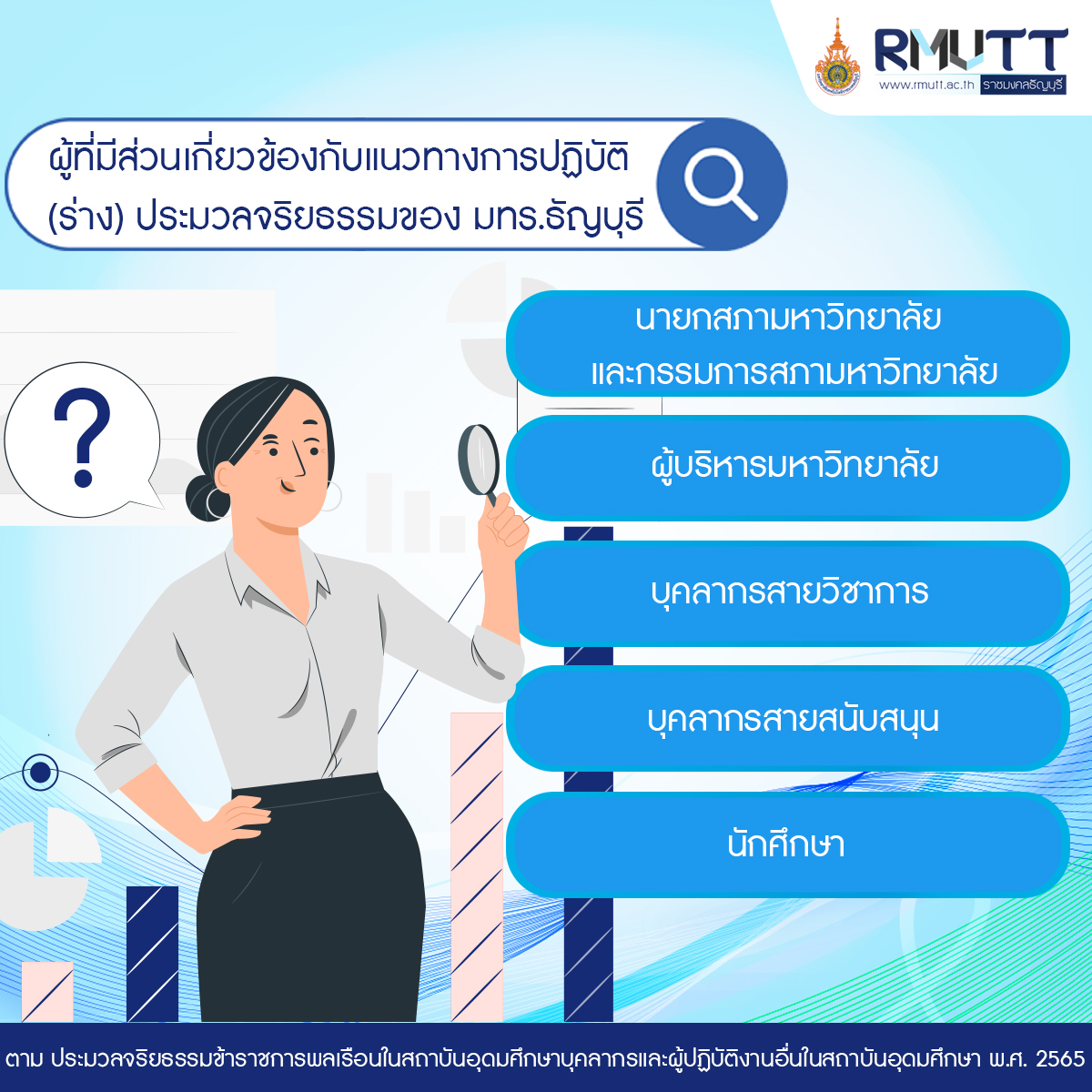 RMUTT
www.rmutt.ac.th ราชมงคลธัญบุรี

ผู้ที่มีส่วนเกี่ยวข้องกับแนวทางการปฏิบัติ (ร่าง) ประมวลจริยธรรมของ มทร.ธัญบุรี

?

นายกสภามหาวิทยาลัย และกรรมการสภามหาวิทยาลัย

ผู้บริหารมหาวิทยาลัย

บุคลากรสายวิชาการ

บุคลากรสายสนับสนุน

นักศึกษา

ตาม ประมวลจริยธรรมข้าราชการพลเรือนในสถาบันอุดมศึกษาบุคลากรและผู้ปฏิบัติงานอื่นในสถาบันอุดมศึกษา พ.ศ. 2565